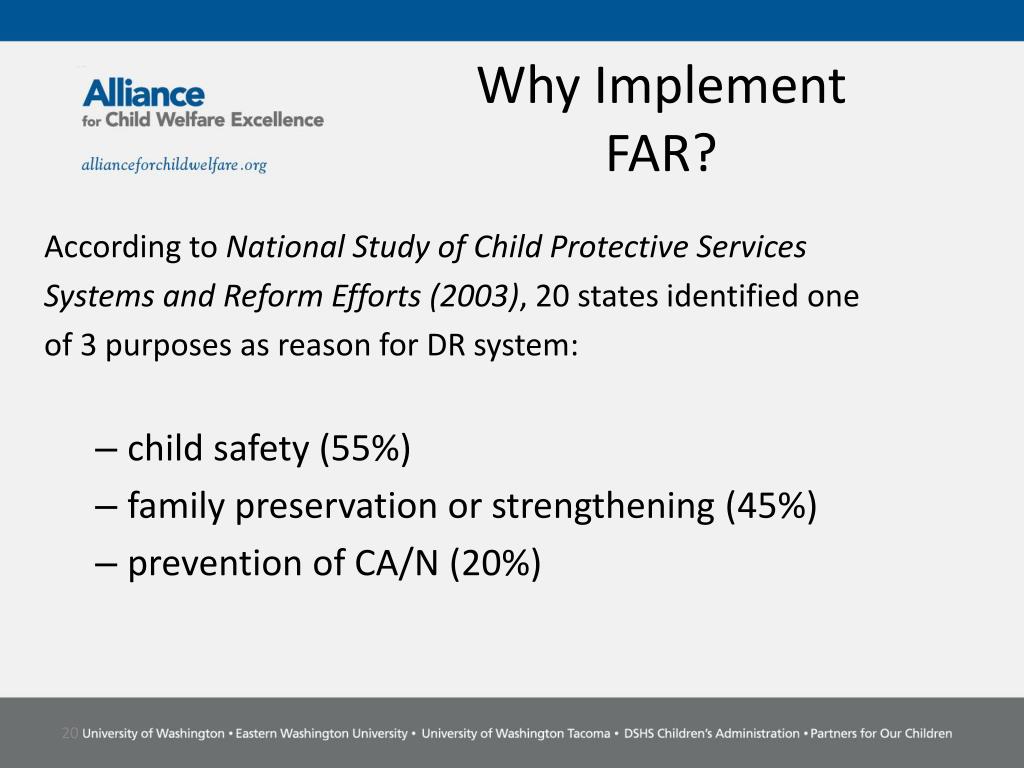 Alliance
for Child Welfare Excellence
allianceforchildwelfare.org

Why Implement FAR?

According to National Study of Child Protective Services Systems and Reform Efforts (2003), 20 states identified one of 3 purposes as reason for DR system:

– child safety (55%)
– family preservation or strengthening (45%)
– prevention of CA/N (20%)

20 University of Washington • Eastern Washington University • University of Washington Tacoma • DSHS Children's Administration • Partners for Our Children